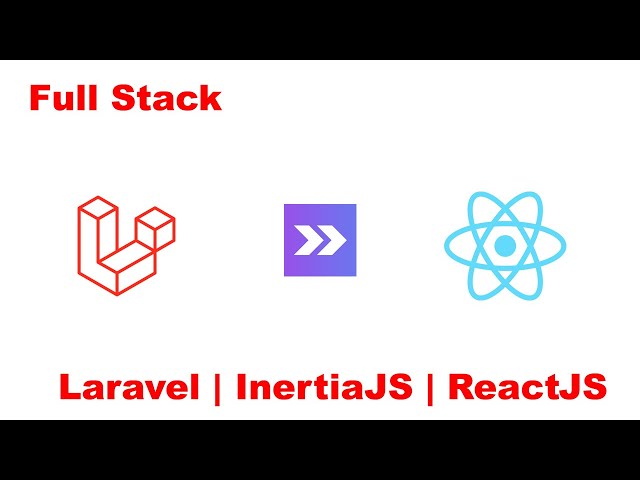 Full Stack

Laravel | InertiaJS | ReactJS